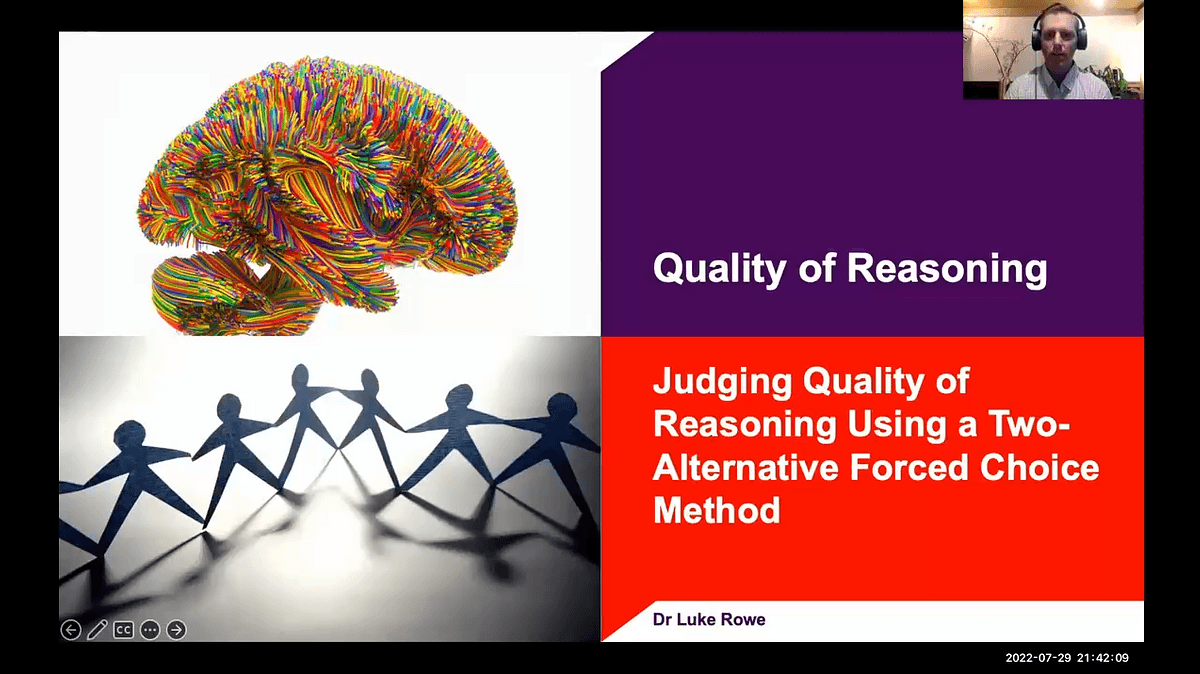 Quality of Reasoning

Judging Quality of Reasoning Using a Two-Alternative Forced Choice Method

Dr Luke Rowe

CC

2022-07-29 21:42:09